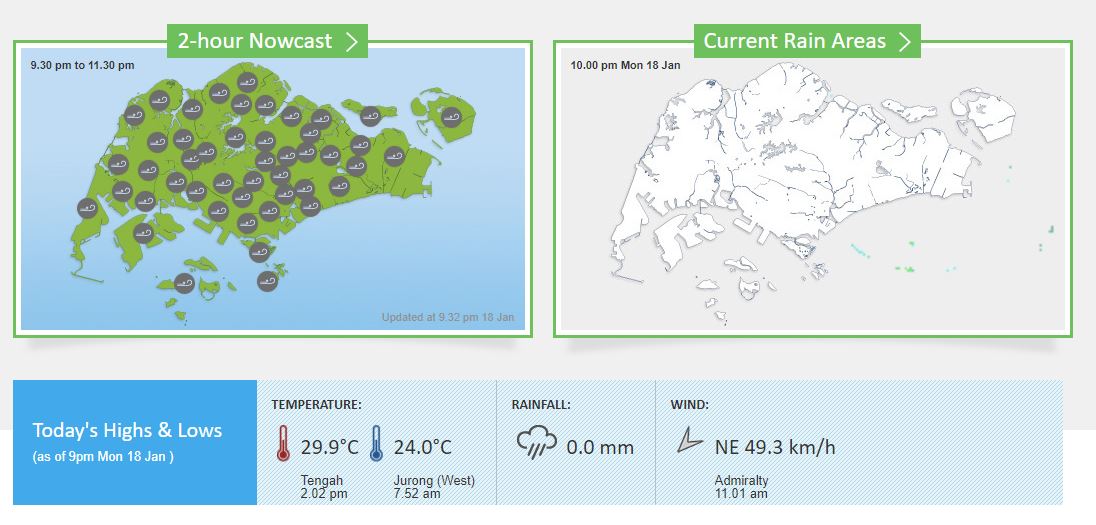 2-hour Nowcast

9.30 pm to 11.30 pm

Updated at 9.32 pm 18 Jan

Current Rain Areas

10.00 pm Mon 18 Jan

Today's Highs & Lows
(as of 9pm Mon 18 Jan )

TEMPERATURE:
29.9°C
Tengah
2.02 pm
24.0°C
Jurong (West)
7.52 am

RAINFALL:
0.0 mm

WIND:
NE 49.3 km/h
Admiralty
11.01 am